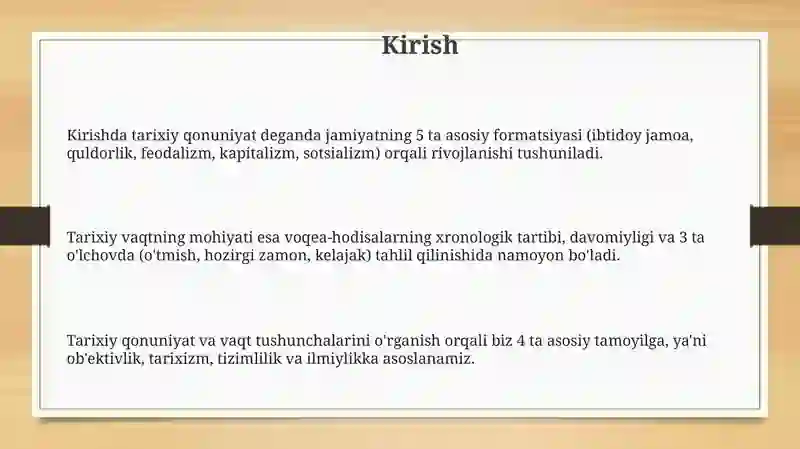 Kirish

Kirishda tarixiy qonuniyat deganda jamiyatning 5 ta asosiy formatsiyasi (ibtidoy jamoa, quldorlik, feodalizm, kapitalizm, sotsializm) orqali rivojlanishi tushuniladi.

Tarixiy vaqtning mohiyati esa voqea-hodisalarning xronologik tartibi, davomiyligi va 3 ta o'lchovda (o'tmish, hozirgi zamon, kelajak) tahlil qilinishida namoyon bo'ladi.

Tarixiy qonuniyat va vaqt tushunchalarini o'rganish orqali biz 4 ta asosiy tamoyilga, ya'ni ob'ektivlik, tarixizm, tizimlilik va ilmiylikka asoslanamiz.